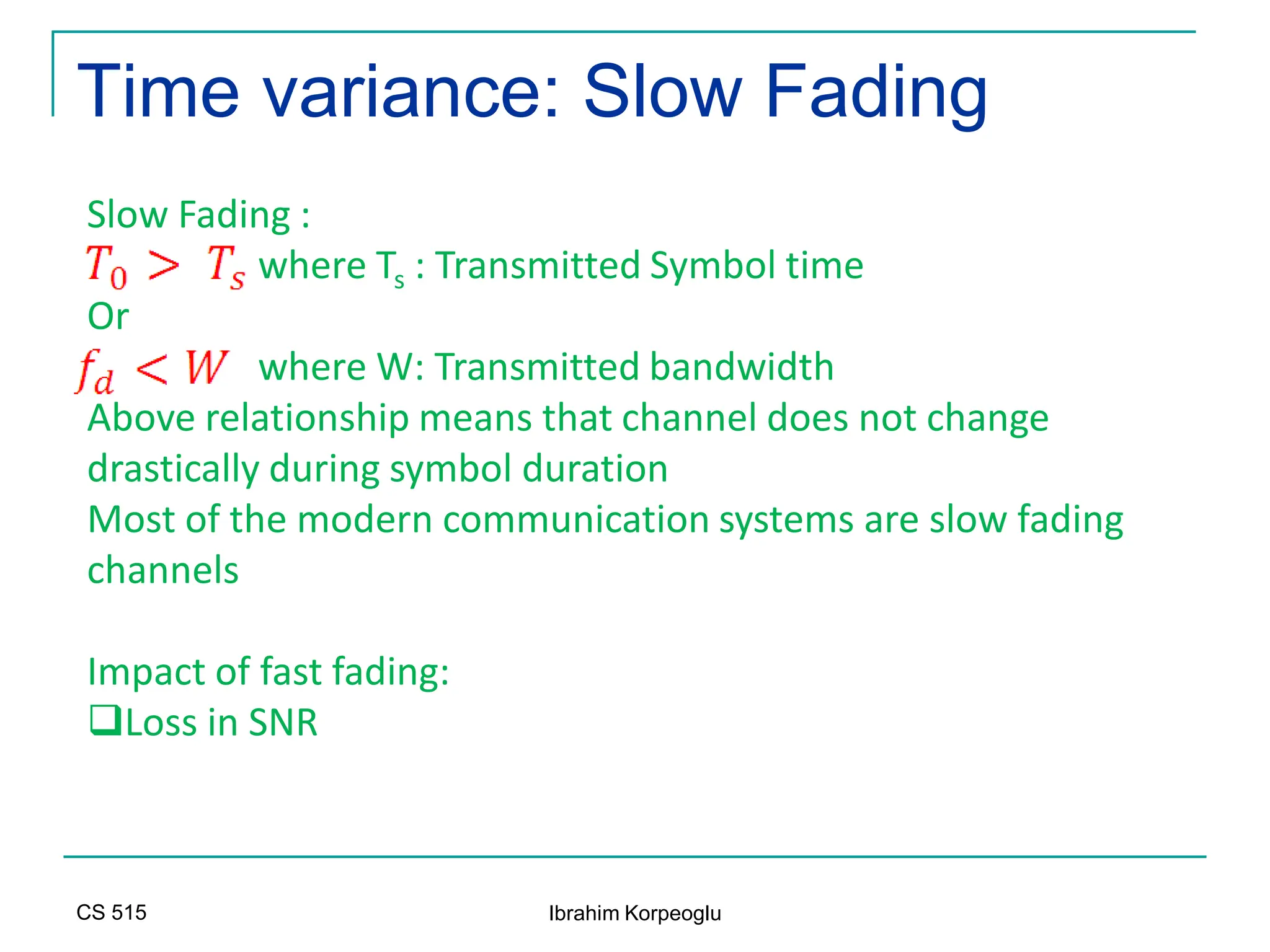 Time variance: Slow Fading

Slow Fading :
$T_0 > T_s$ where $T_s$ : Transmitted Symbol time
Or
$f_d < W$ where W: Transmitted bandwidth
Above relationship means that channel does not change drastically during symbol duration
Most of the modern communication systems are slow fading channels

Impact of fast fading:
❑Loss in SNR

CS 515

Ibrahim Korpeoglu